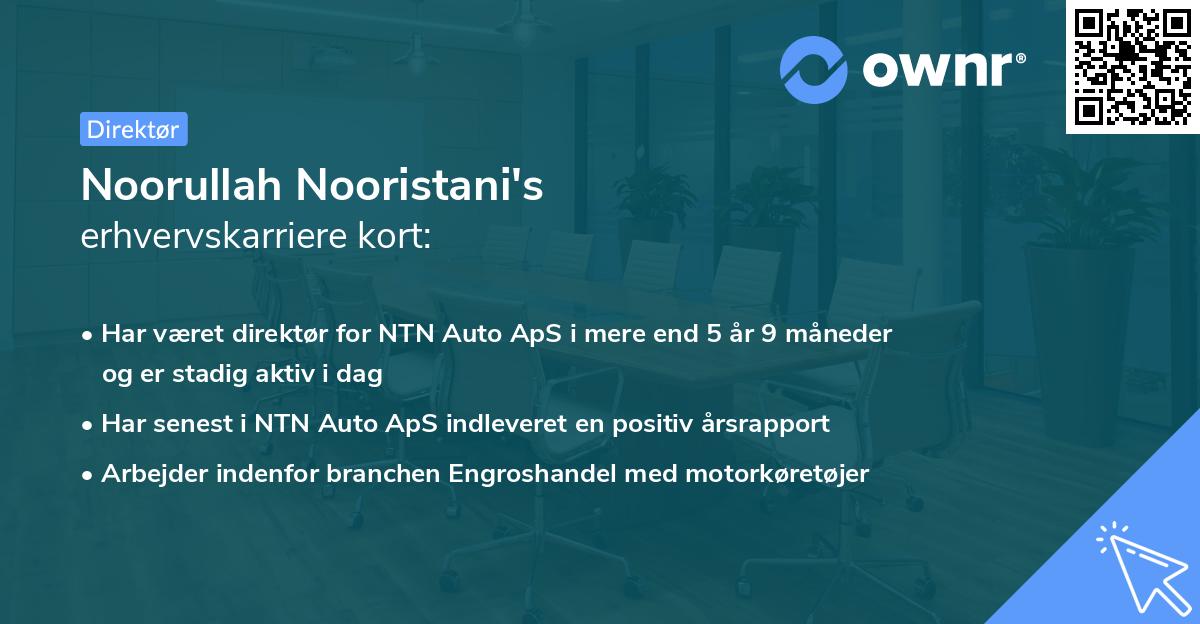 ownr®

Direktør

Noorullah Nooristani's
erhvervskarriere kort:

• Har været direktør for NTN Auto ApS i mere end 5 år 9 måneder og er stadig aktiv i dag
• Har senest i NTN Auto ApS indleveret en positiv årsrapport
• Arbejder indenfor branchen Engroshandel med motorkøretøjer